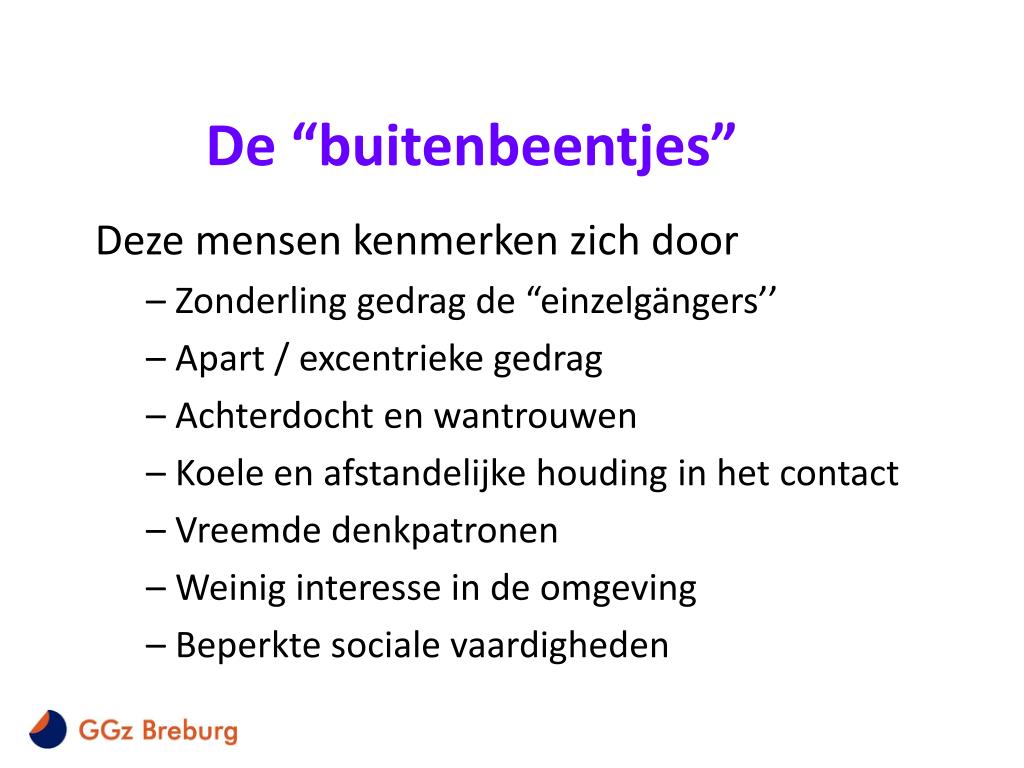 De “buitenbeentjes”

Deze mensen kenmerken zich door

– Zonderling gedrag de “einzelgängers’’
– Apart / excentrieke gedrag
– Achterdocht en wantrouwen
– Koele en afstandelijke houding in het contact
– Vreemde denkpatronen
– Weinig interesse in de omgeving
– Beperkte sociale vaardigheden

GGz Breburg